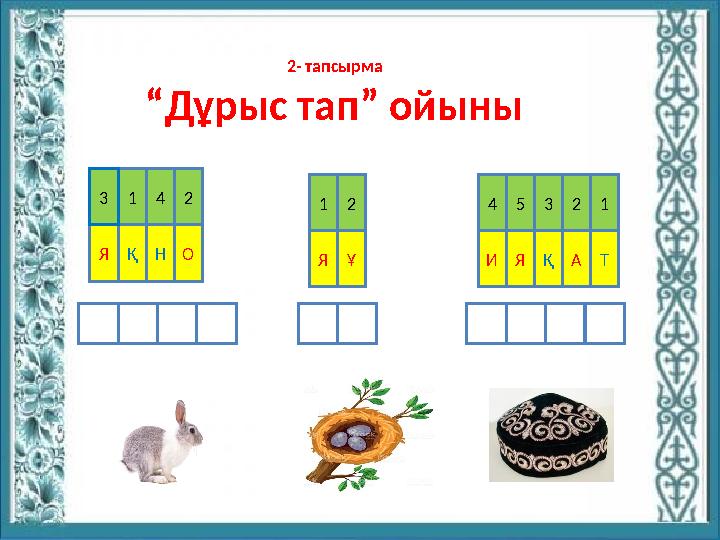 2- тапсырма

“Дұрыс тап” ойыны

| 3 | 1 | 4 | 2 |
|---|---|---|---|
| Я | Қ | Н | О |

| 1 | 2 |
|---|---|
| Я | Ұ |

| 4 | 5 | 3 | 2 | 1 |
|---|---|---|---|---|
| И | Я | Қ | А | Т |